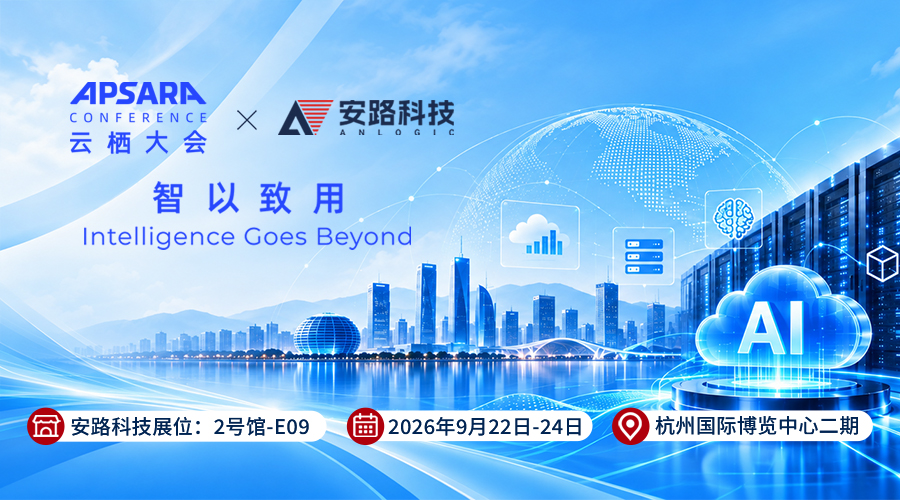 APSARA
CONFERENCE
云栖大会

×

安路科技
ANLOGIC

智以致用
Intelligence Goes Beyond

AI

安路科技展位：2号馆-E09

2026年9月22日-24日

杭州国际博览中心二期